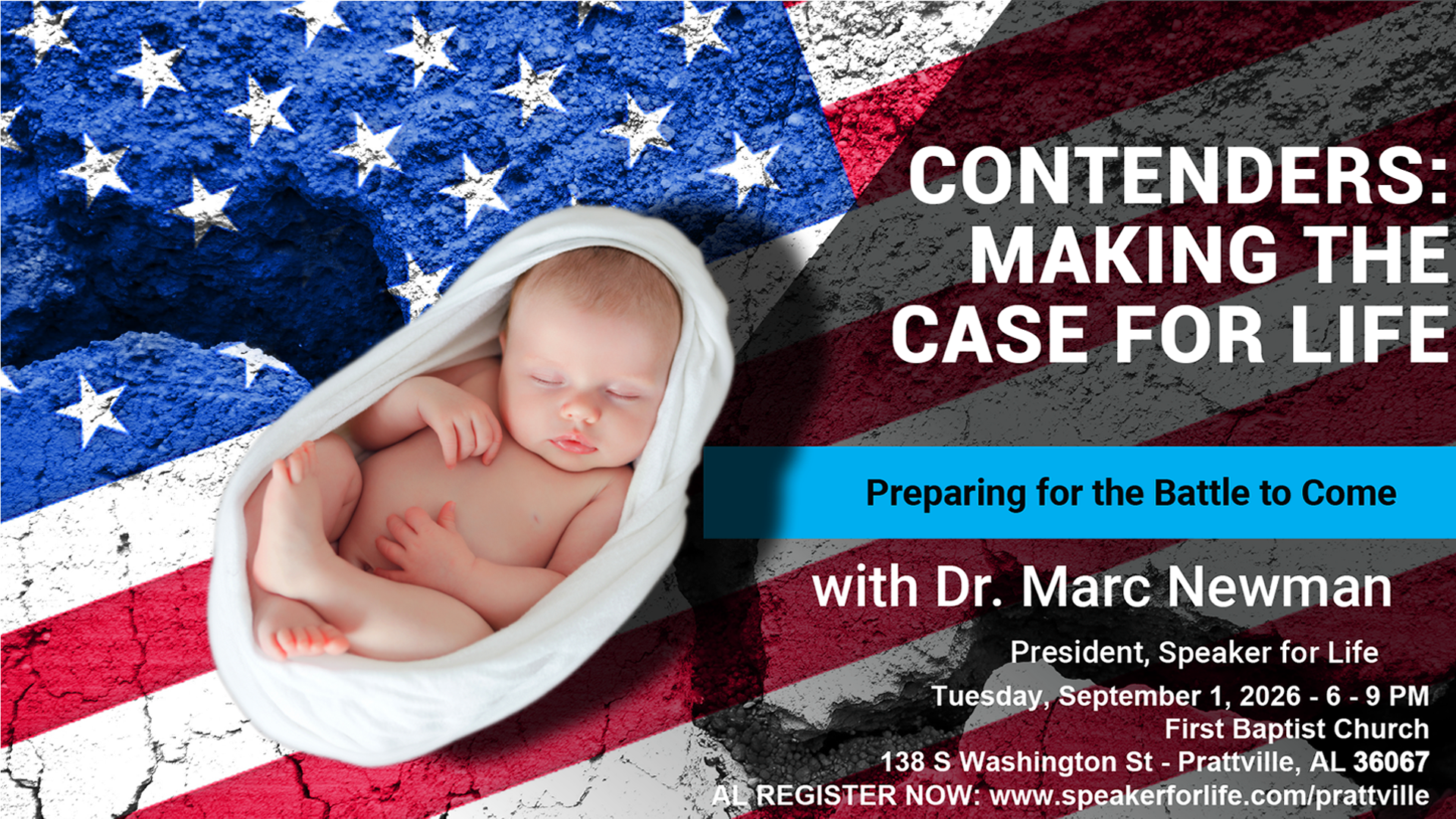 CONTENDERS:
MAKING THE
CASE FOR LIFE

Preparing for the Battle to Come

with Dr. Marc Newman

President, Speaker for Life

Tuesday, September 1, 2026 - 6 - 9 PM
First Baptist Church
138 S Washington St - Prattville, AL 36067
AL REGISTER NOW: www.speakerforlife.com/prattville